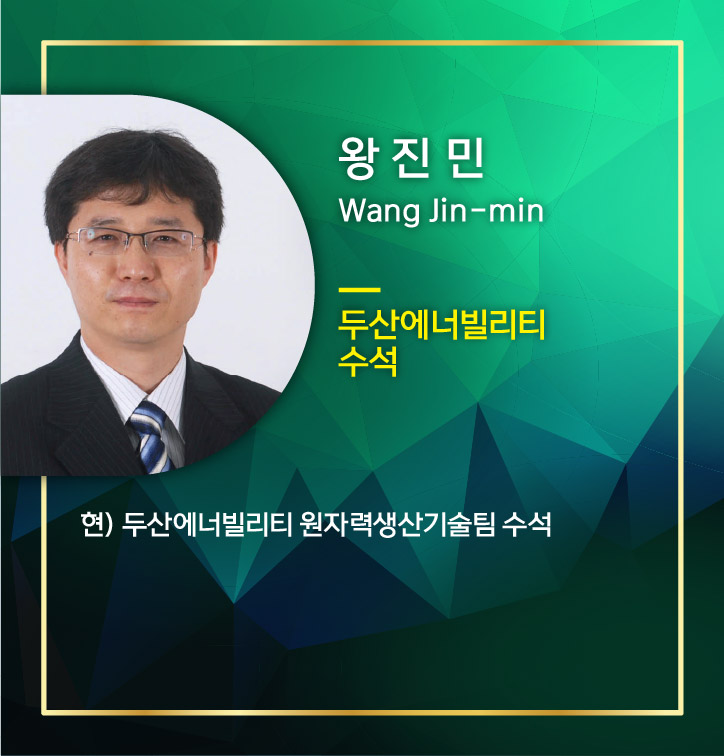 왕 진 민
Wang Jin-min

두산에너빌리티
수석

현) 두산에너빌리티 원자력생산기술팀 수석